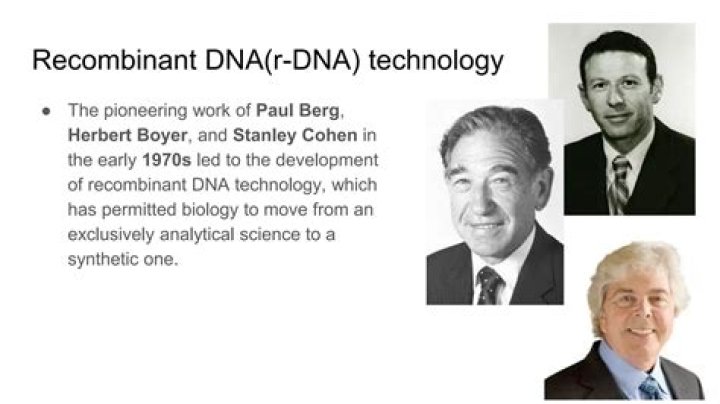 Recombinant DNA(r-DNA) technology

● The pioneering work of Paul Berg, Herbert Boyer, and Stanley Cohen in the early 1970s led to the development of recombinant DNA technology, which has permitted biology to move from an exclusively analytical science to a synthetic one.